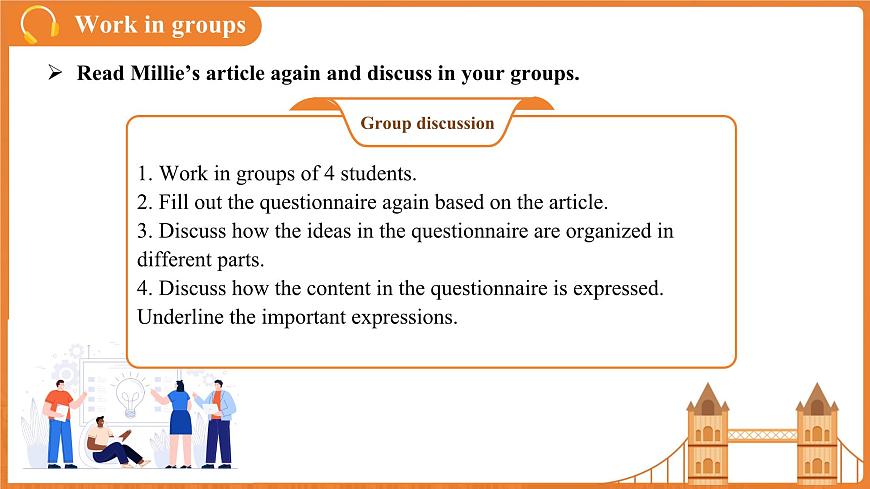 Work in groups

➢ Read Millie's article again and discuss in your groups.

Group discussion

1. Work in groups of 4 students.
2. Fill out the questionnaire again based on the article.
3. Discuss how the ideas in the questionnaire are organized in different parts.
4. Discuss how the content in the questionnaire is expressed. Underline the important expressions.